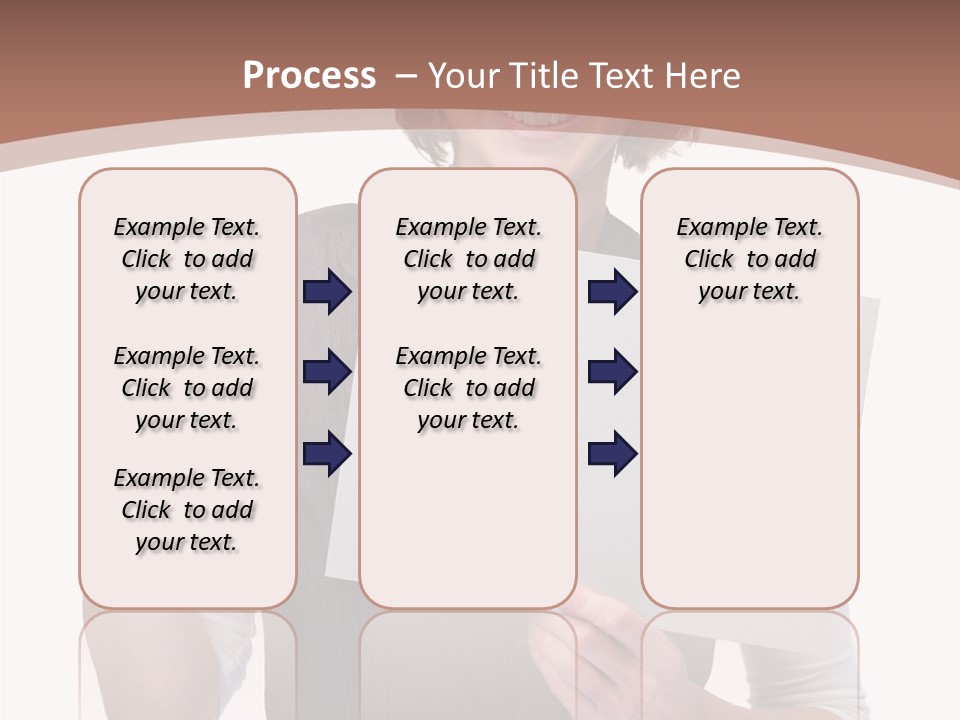 Process – Your Title Text Here

Example Text. Click to add your text.

Example Text. Click to add your text.

Example Text. Click to add your text.

Example Text. Click to add your text.

Example Text. Click to add your text.

Example Text. Click to add your text.